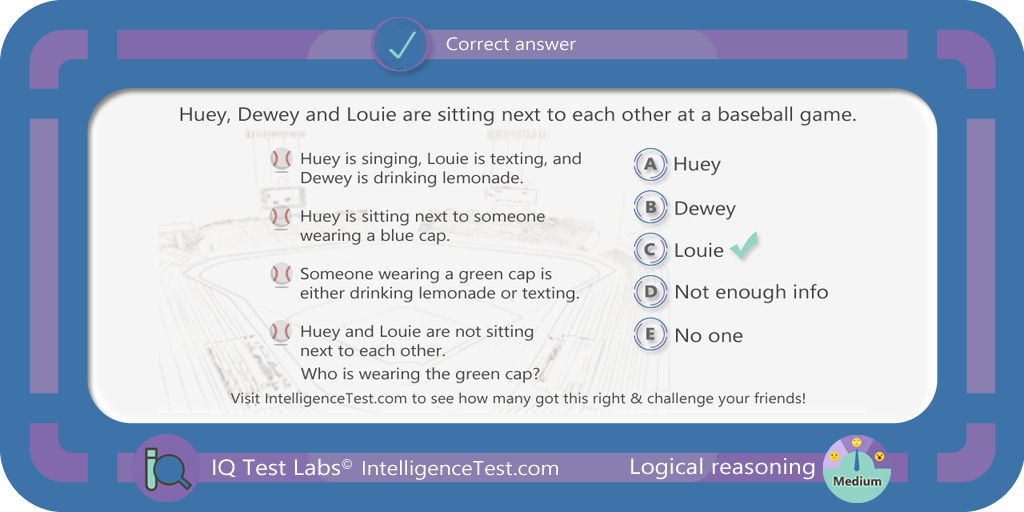 Correct answer

Huey, Dewey and Louie are sitting next to each other at a baseball game.

Huey is singing, Louie is texting, and Dewey is drinking lemonade.

Huey is sitting next to someone wearing a blue cap.

Someone wearing a green cap is either drinking lemonade or texting.

Huey and Louie are not sitting next to each other.

Who is wearing the green cap?

A Huey

B Dewey

C Louie

D Not enough info

E No one

Visit IntelligenceTest.com to see how many got this right & challenge your friends!

IQ Test Labs© IntelligenceTest.com

Logical reasoning

Medium